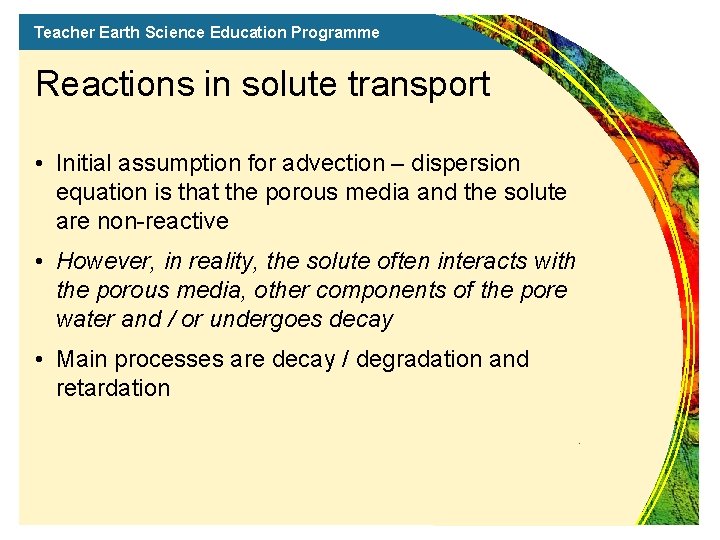 Teacher Earth Science Education Programme

Reactions in solute transport

• Initial assumption for advection – dispersion equation is that the porous media and the solute are non-reactive

• However, in reality, the solute often interacts with the porous media, other components of the pore water and / or undergoes decay

• Main processes are decay / degradation and retardation